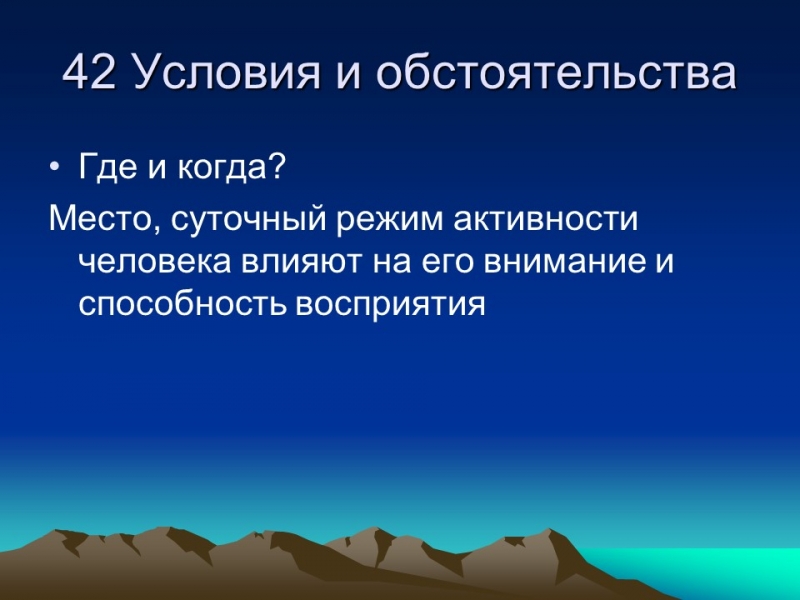 42 Условия и обстоятельства

• Где и когда?

Место, суточный режим активности человека влияют на его внимание и способность восприятия